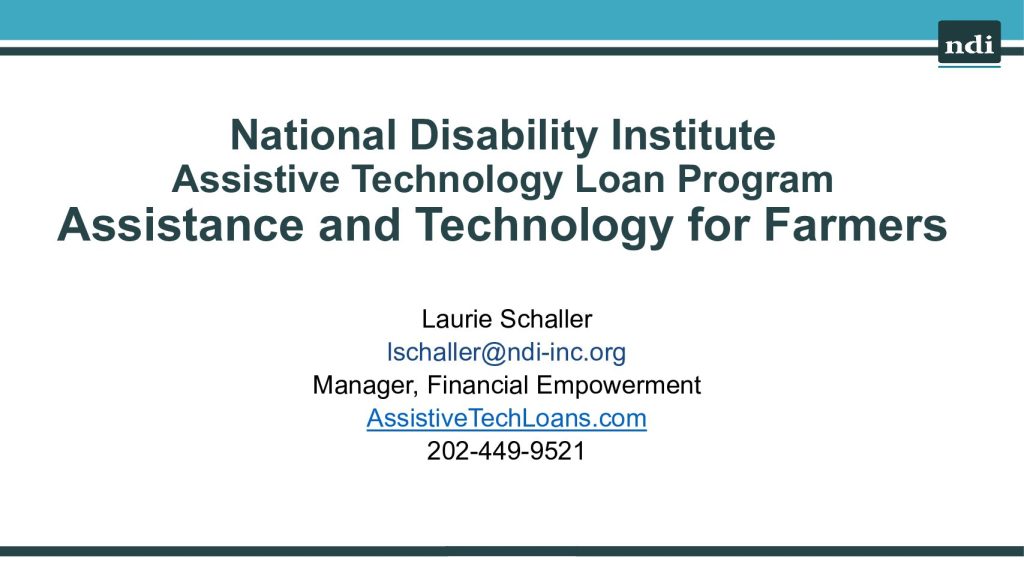 ndi

National Disability Institute
Assistive Technology Loan Program
Assistance and Technology for Farmers

Laurie Schaller
lschaller@ndi-inc.org
Manager, Financial Empowerment
AssistiveTechLoans.com
202-449-9521